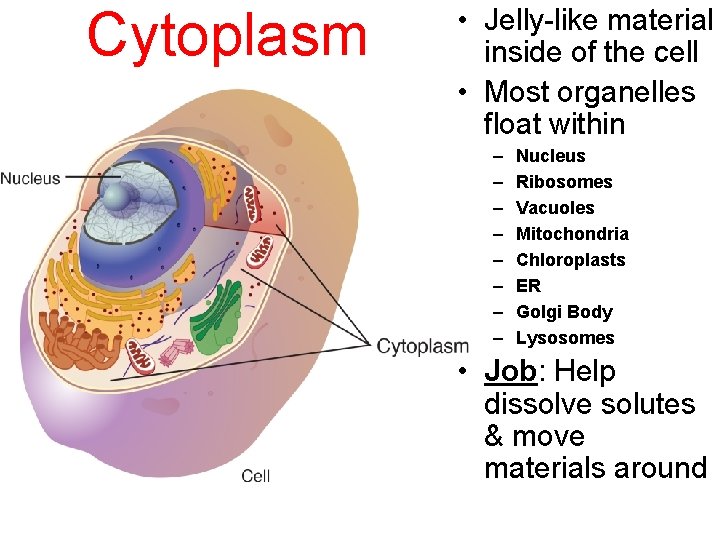 Cytoplasm

Nucleus

Cytoplasm

Cell

• Jelly-like material inside of the cell

• Most organelles float within
– Nucleus
– Ribosomes
– Vacuoles
– Mitochondria
– Chloroplasts
– ER
– Golgi Body
– Lysosomes

• Job: Help dissolve solutes & move materials around